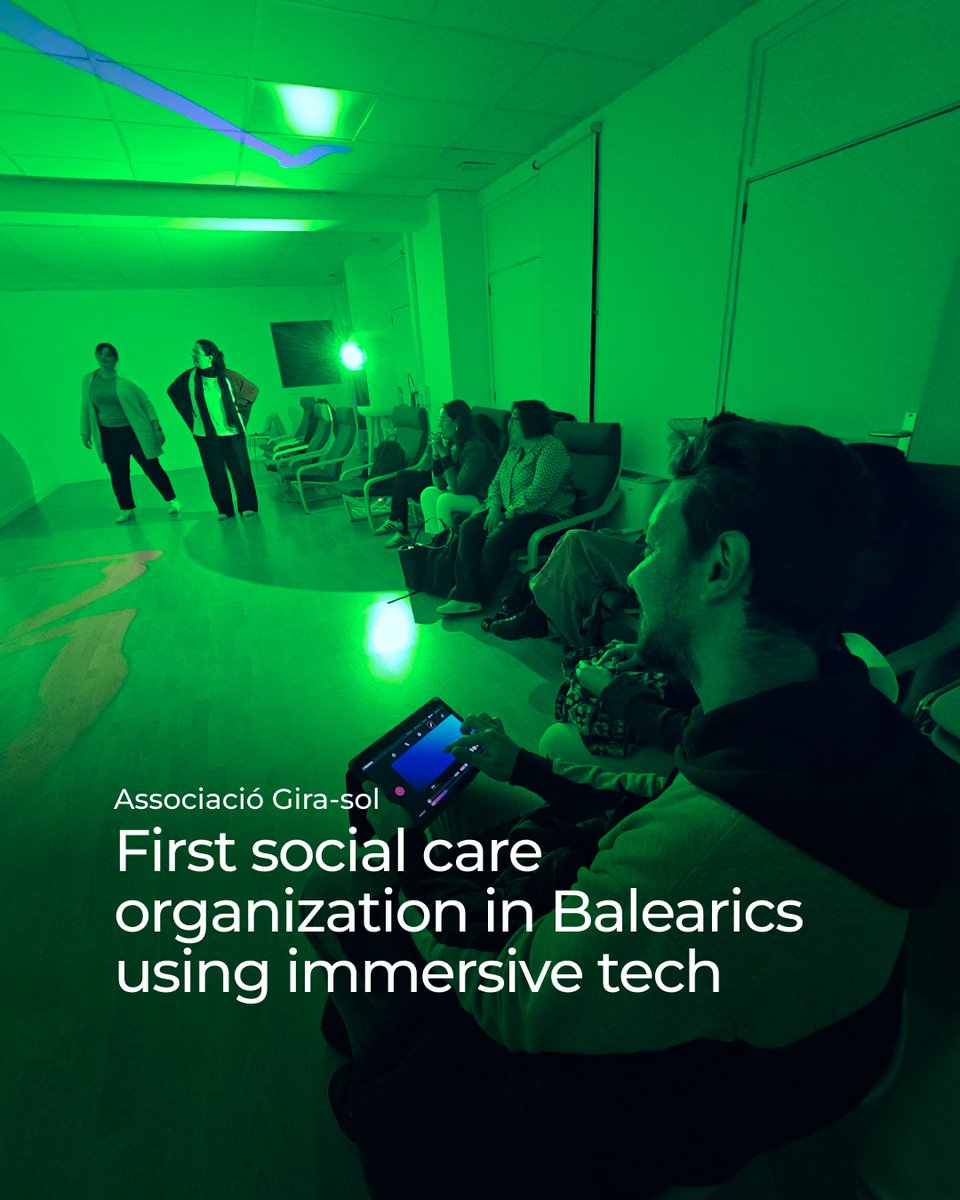 Associació Gira-sol

First social care organization in Balearics using immersive tech